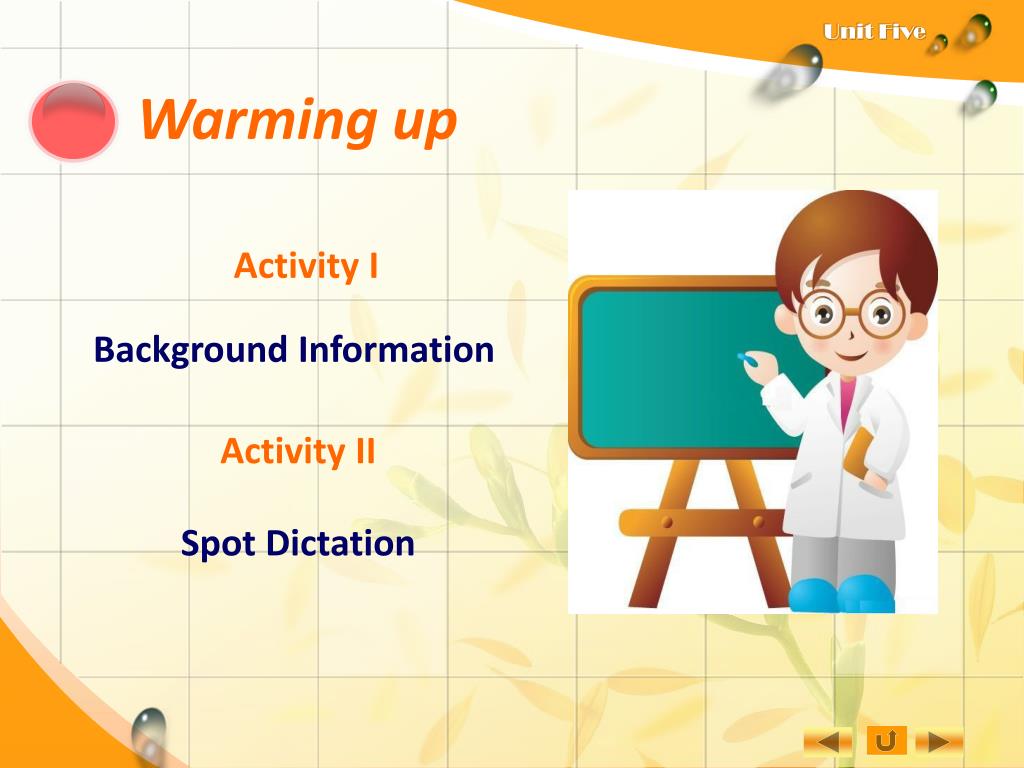 Unit Five

Warming up

Activity I

Background Information

Activity II

Spot Dictation